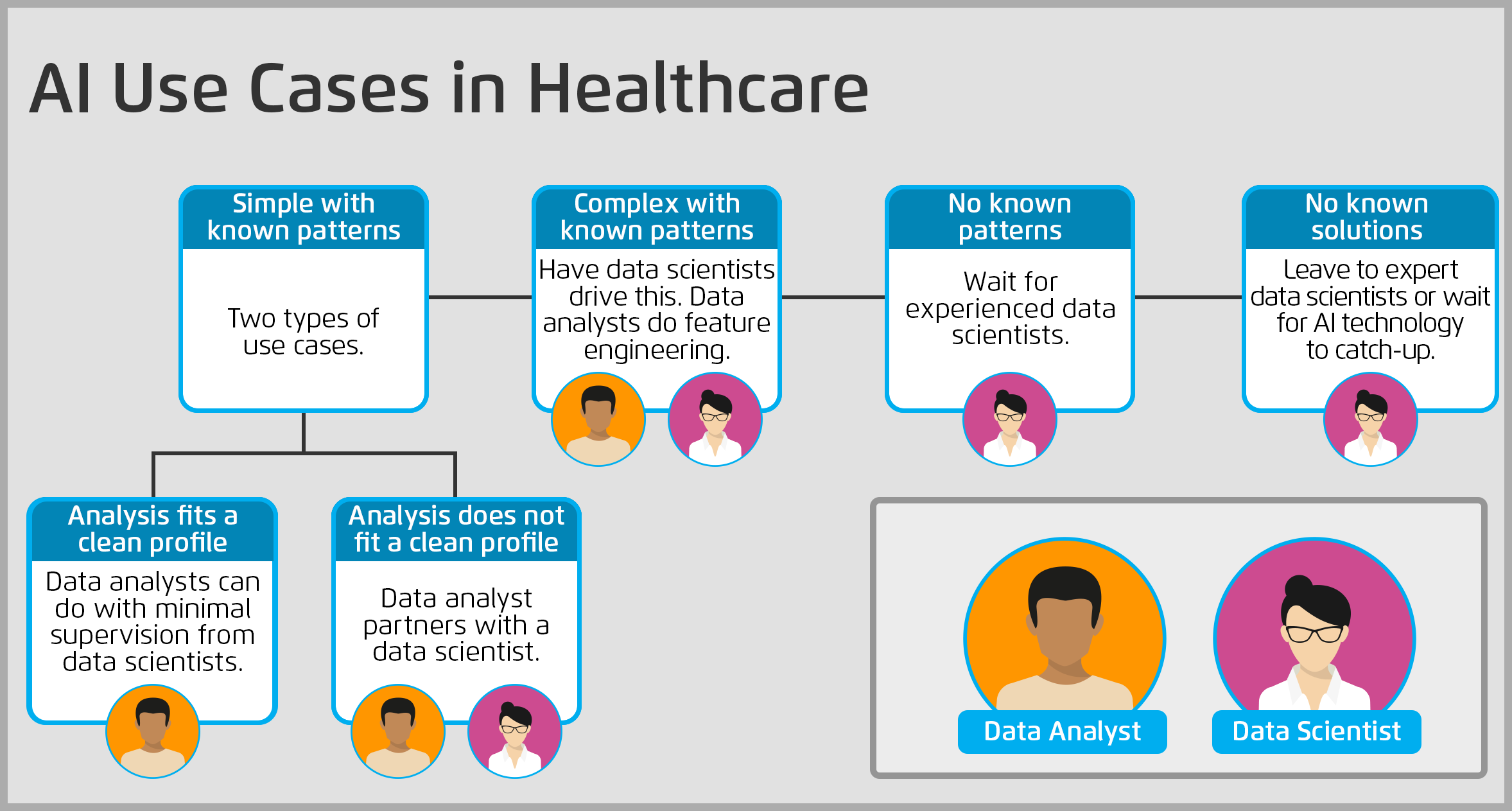 AI Use Cases in Healthcare

Simple with known patterns

Two types of use cases.

Complex with known patterns

Have data scientists drive this. Data analysts do feature engineering.

No known patterns

Wait for experienced data scientists.

No known solutions

Leave to expert data scientists or wait for AI technology to catch-up.

Analysis fits a clean profile

Data analysts can do with minimal supervision from data scientists.

Analysis does not fit a clean profile

Data analyst partners with a data scientist.

Data Analyst

Data Scientist